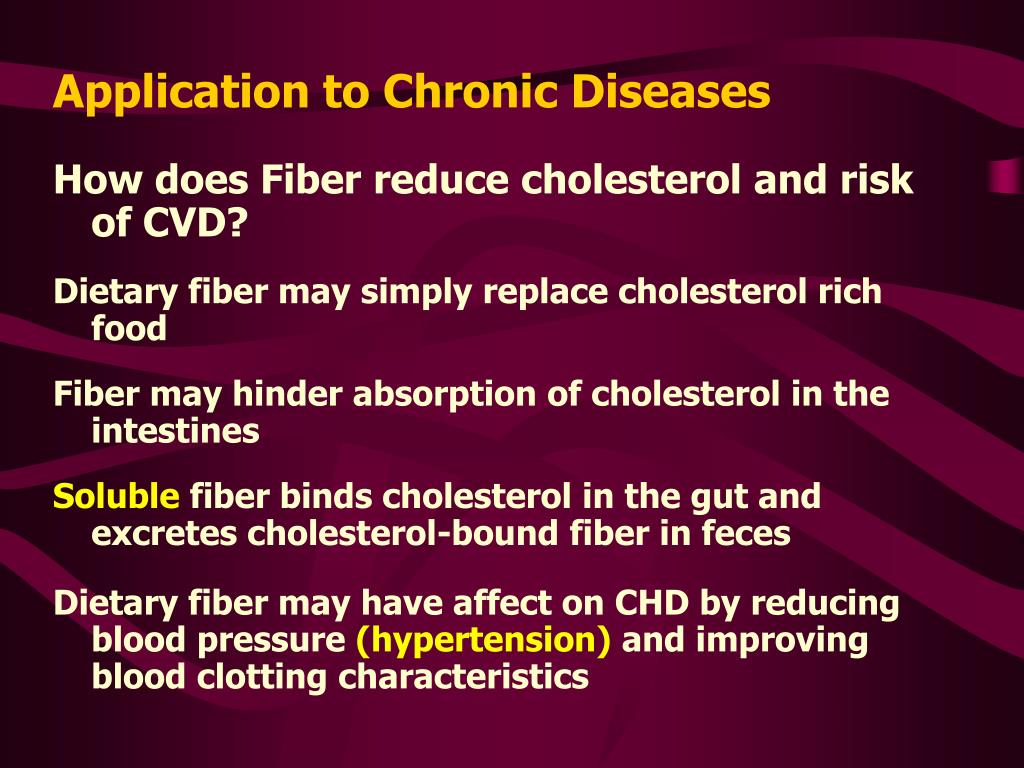 Application to Chronic Diseases

How does Fiber reduce cholesterol and risk of CVD?

Dietary fiber may simply replace cholesterol rich food

Fiber may hinder absorption of cholesterol in the intestines

Soluble fiber binds cholesterol in the gut and excretes cholesterol-bound fiber in feces

Dietary fiber may have affect on CHD by reducing blood pressure (hypertension) and improving blood clotting characteristics